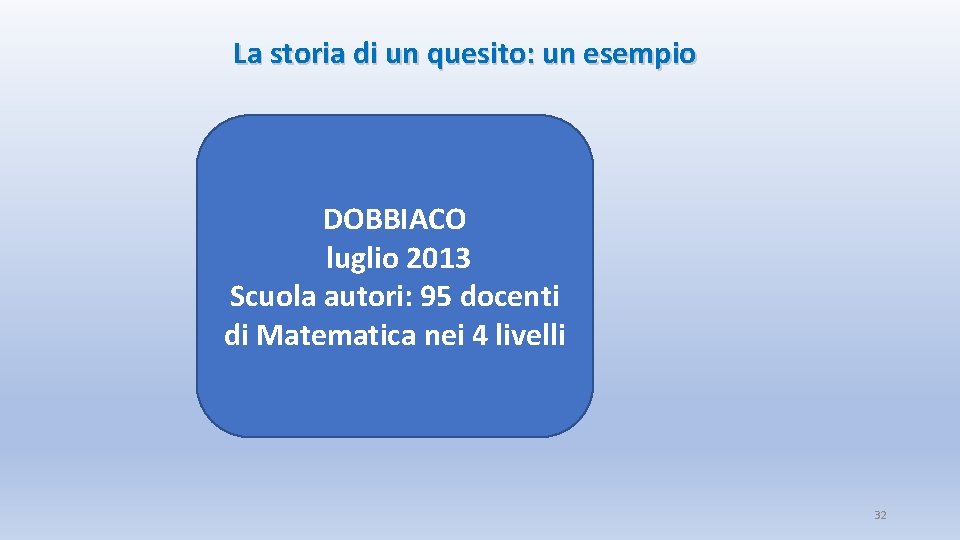 La storia di un quesito: un esempio

DOBBIACO
luglio 2013
Scuola autori: 95 docenti di Matematica nei 4 livelli

32